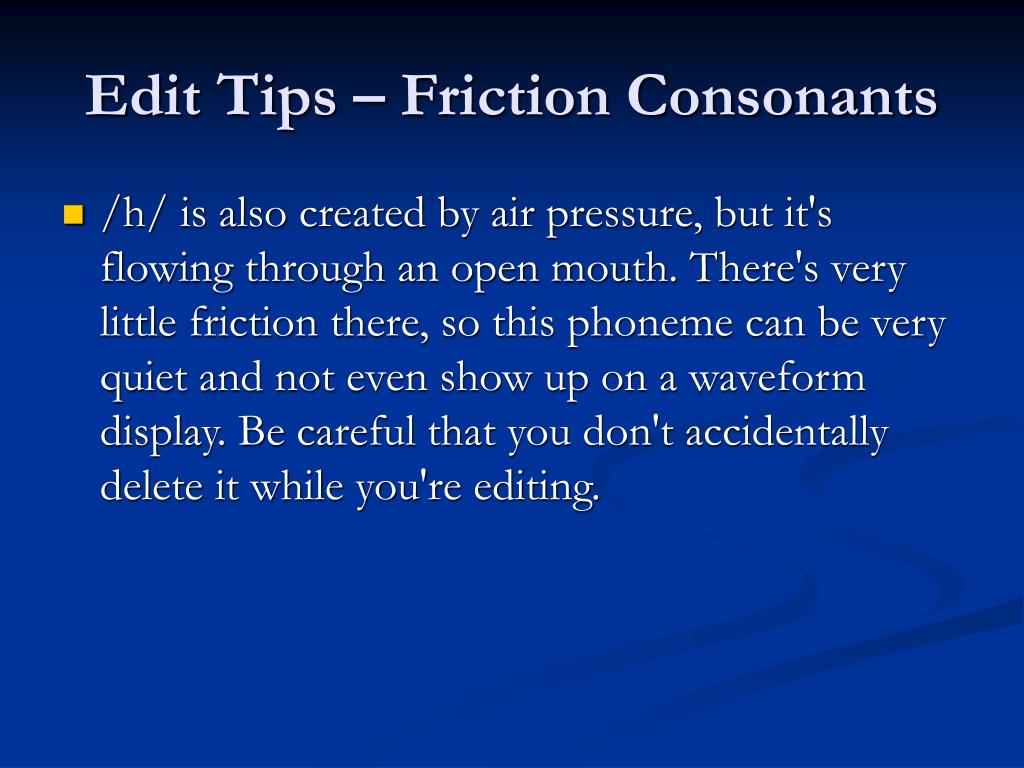 Edit Tips – Friction Consonants

/h/ is also created by air pressure, but it's flowing through an open mouth. There's very little friction there, so this phoneme can be very quiet and not even show up on a waveform display. Be careful that you don't accidentally delete it while you're editing.